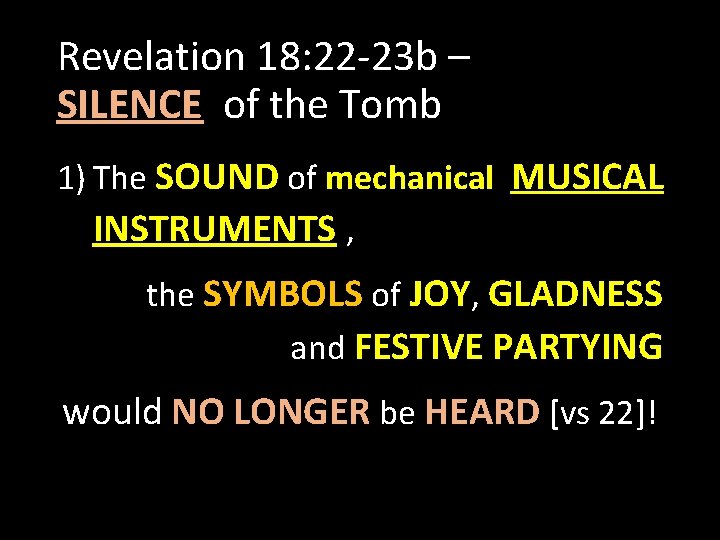 Revelation 18:22-23b –
SILENCE of the Tomb

1) The SOUND of mechanical MUSICAL INSTRUMENTS ,

the SYMBOLS of JOY, GLADNESS and FESTIVE PARTYING

would NO LONGER be HEARD [vs 22]!